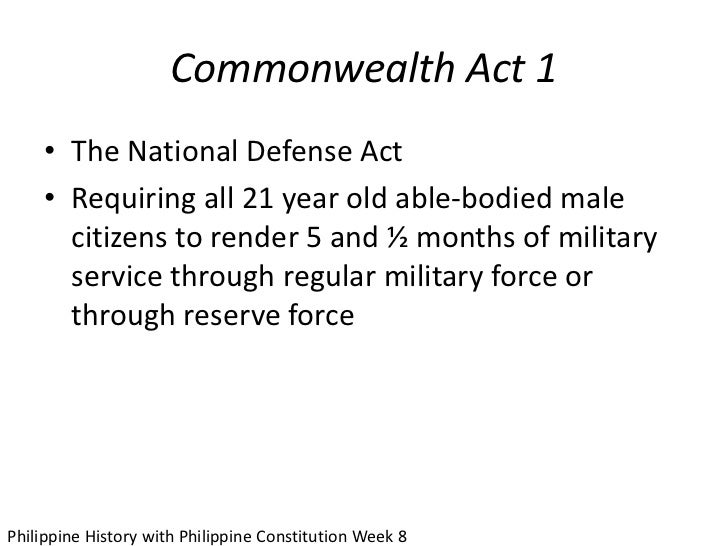 Commonwealth Act 1

• The National Defense Act
• Requiring all 21 year old able-bodied male citizens to render 5 and ½ months of military service through regular military force or through reserve force

Philippine History with Philippine Constitution Week 8